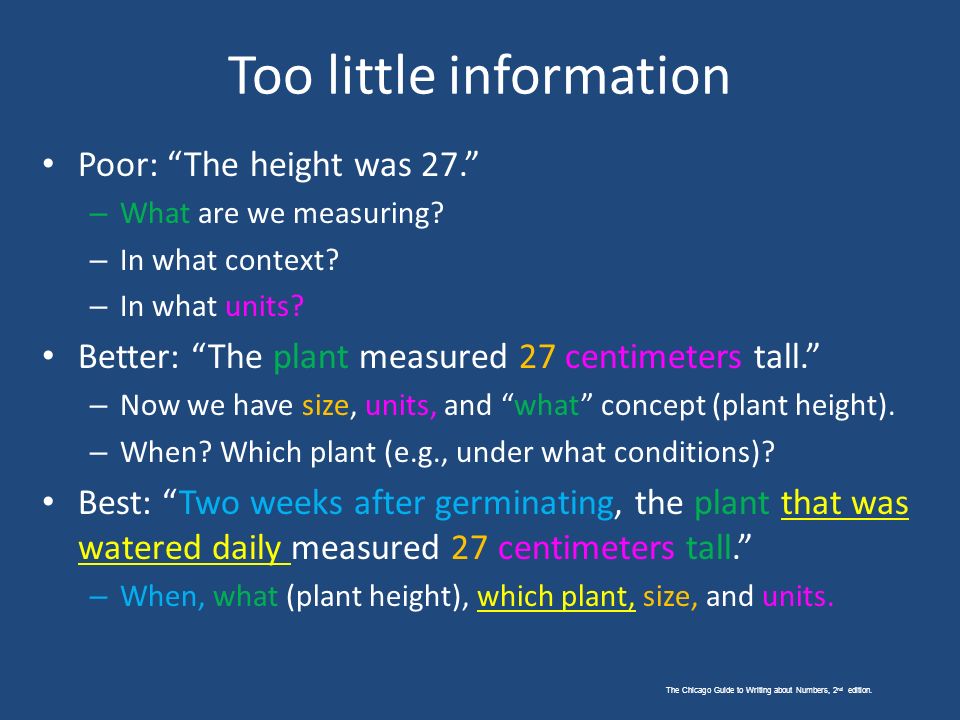 Too little information

• Poor: “The height was 27.”
– What are we measuring?
– In what context?
– In what units?

• Better: “The plant measured 27 centimeters tall.”
– Now we have size, units, and “what” concept (plant height).
– When? Which plant (e.g., under what conditions)?

• Best: “Two weeks after germinating, the plant that was watered daily measured 27 centimeters tall.”
– When, what (plant height), which plant, size, and units.

The Chicago Guide to Writing about Numbers, 2nd edition.